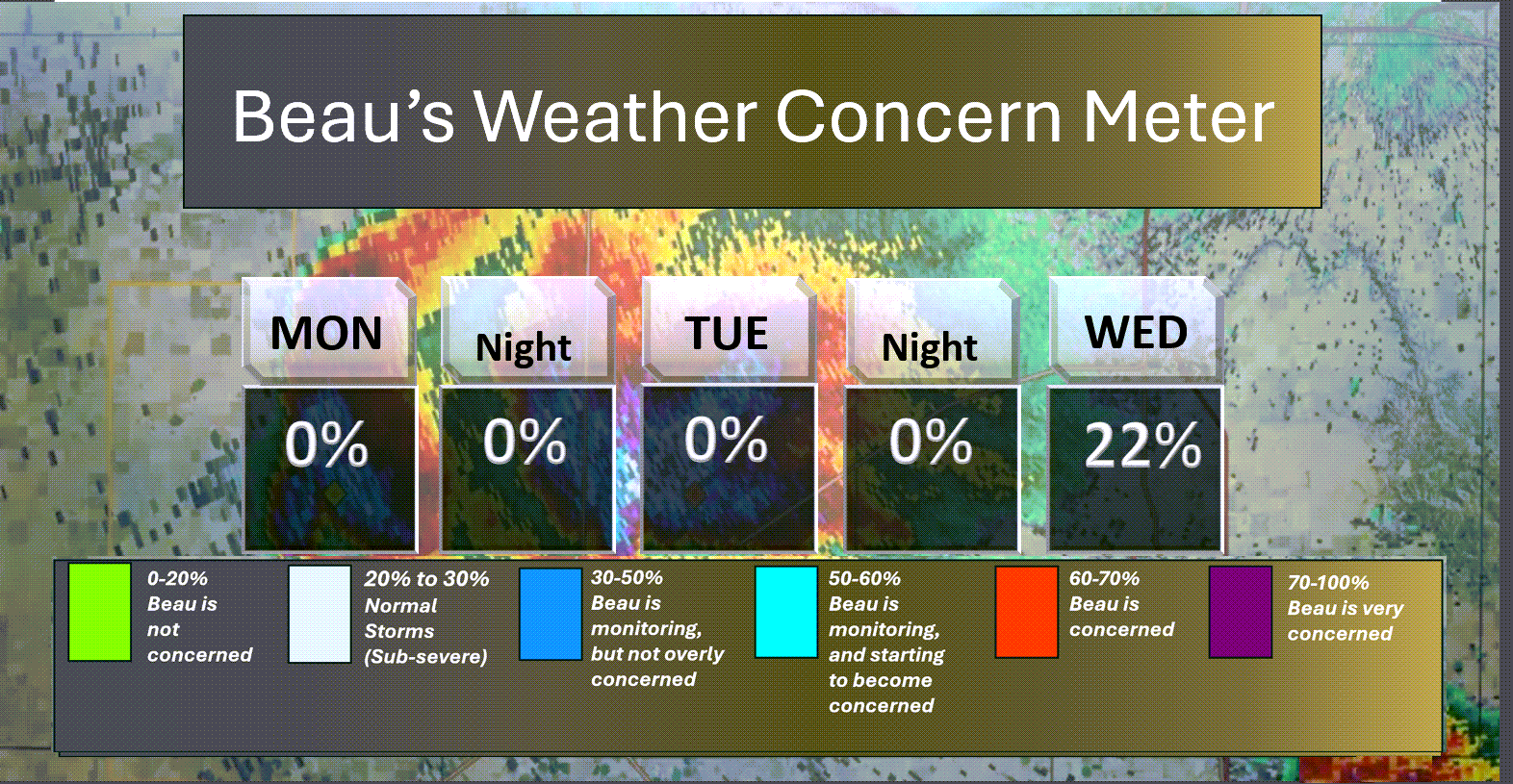 Beau's Weather Concern Meter

| MON | Night | TUE | Night | WED |
|---|---|---|---|---|
| 0% | 0% | 0% | 0% | 22% |

0-20% Beau is not concerned

20% to 30% Normal Storms (Sub-severe)

30-50% Beau is monitoring, but not overly concerned

50-60% Beau is monitoring, and starting to become concerned

60-70% Beau is concerned

70-100% Beau is very concerned